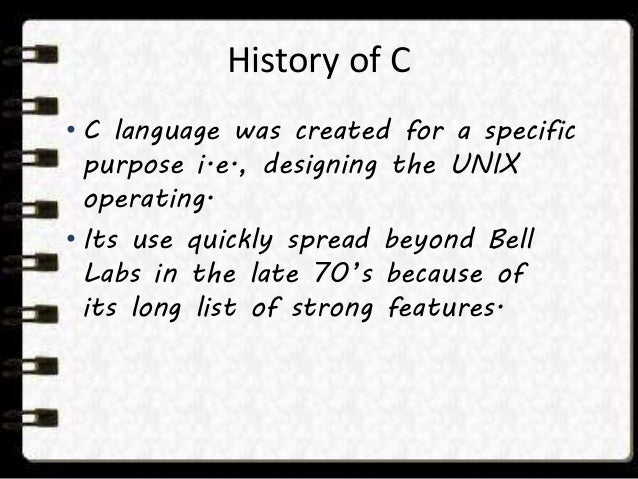 History of C

• C language was created for a specific purpose i.e., designing the UNIX operating.

• Its use quickly spread beyond Bell Labs in the late 70's because of its long list of strong features.